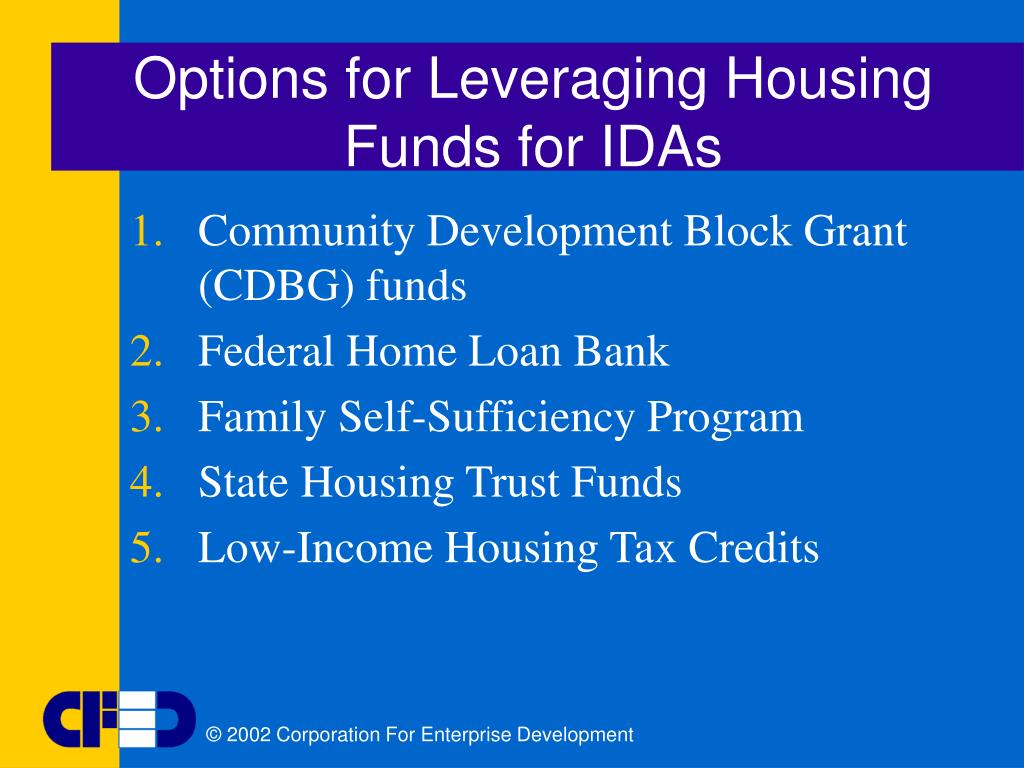 Options for Leveraging Housing Funds for IDAs

1. Community Development Block Grant (CDBG) funds
2. Federal Home Loan Bank
3. Family Self-Sufficiency Program
4. State Housing Trust Funds
5. Low-Income Housing Tax Credits

CFED

© 2002 Corporation For Enterprise Development